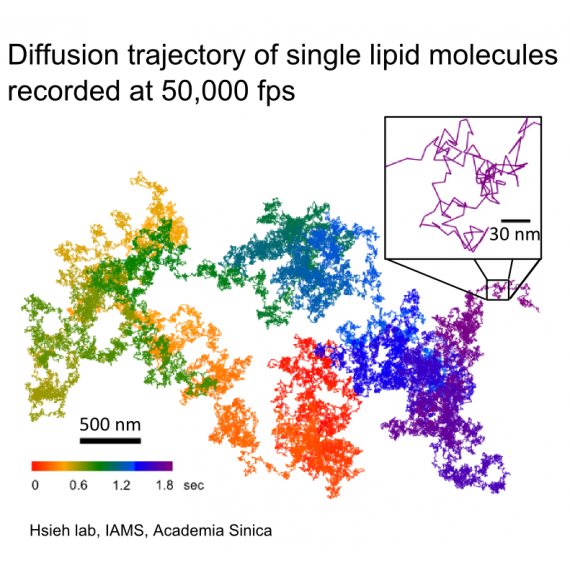 Diffusion trajectory of single lipid molecules recorded at 50,000 fps

30 nm

500 nm

0 0.6 1.2 1.8 sec

Hsieh lab, IAMS, Academia Sinica